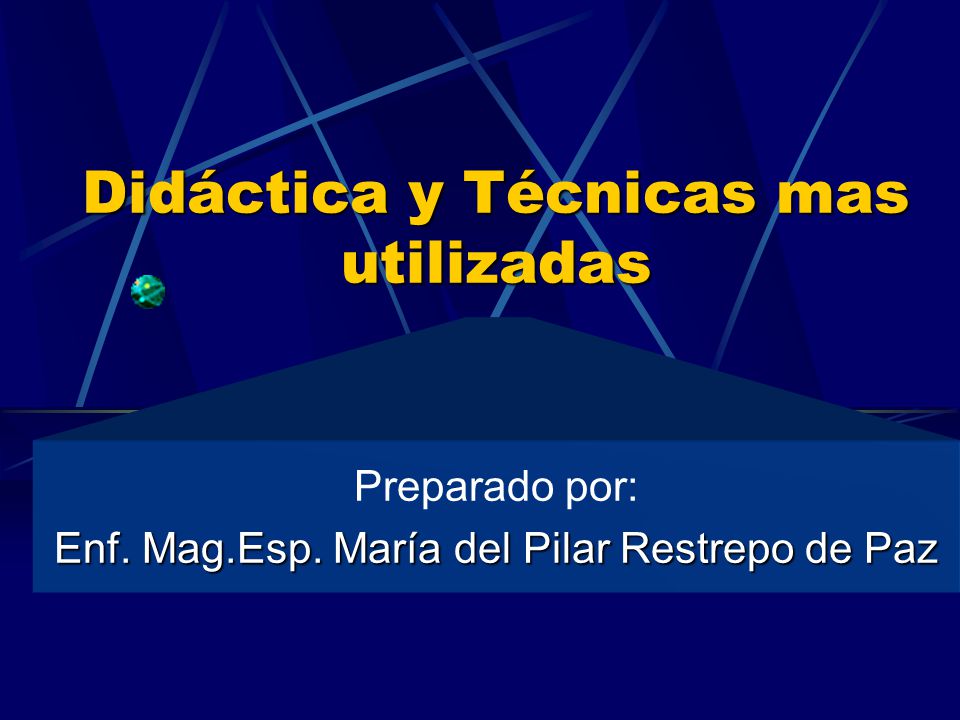 Didáctica y Técnicas mas utilizadas

Preparado por:
Enf. Mag.Esp. María del Pilar Restrepo de Paz